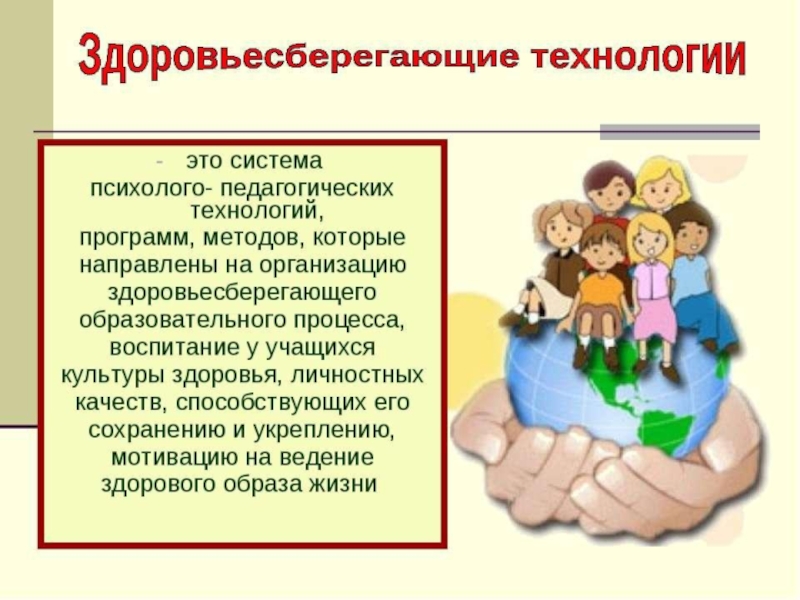 Здоровьесберегающие технологии

- это система психолого- педагогических технологий, программ, методов, которые направлены на организацию здоровьесберегающего образовательного процесса, воспитание у учащихся культуры здоровья, личностных качеств, способствующих его сохранению и укреплению, мотивацию на ведение здорового образа жизни